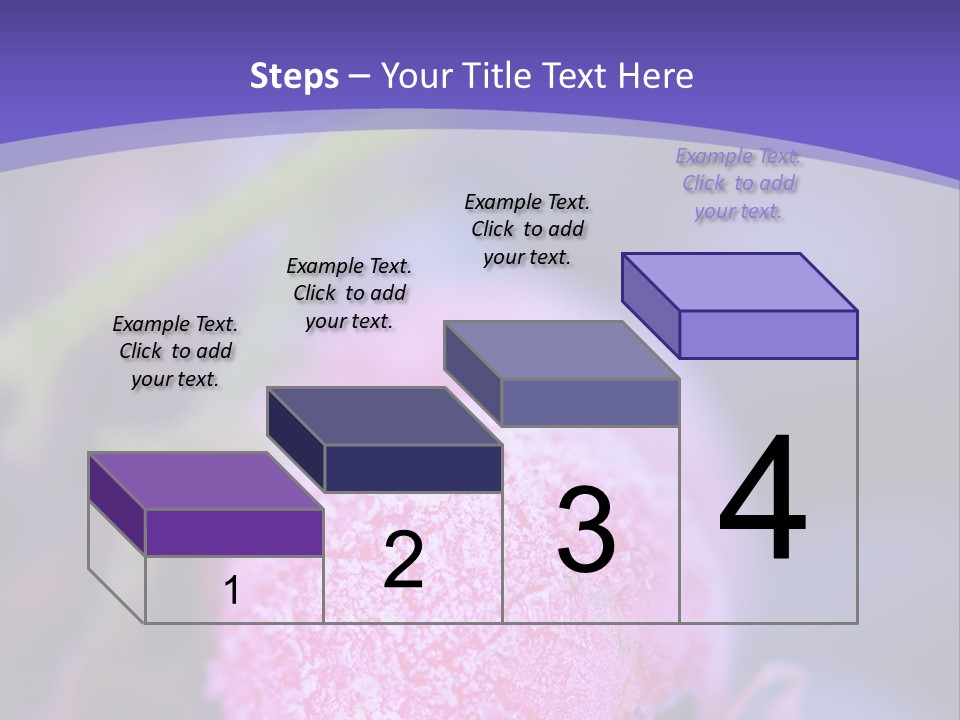 Steps – Your Title Text Here

Example Text. Click to add your text.

Example Text. Click to add your text.

Example Text. Click to add your text.

Example Text. Click to add your text.

1

2

3

4